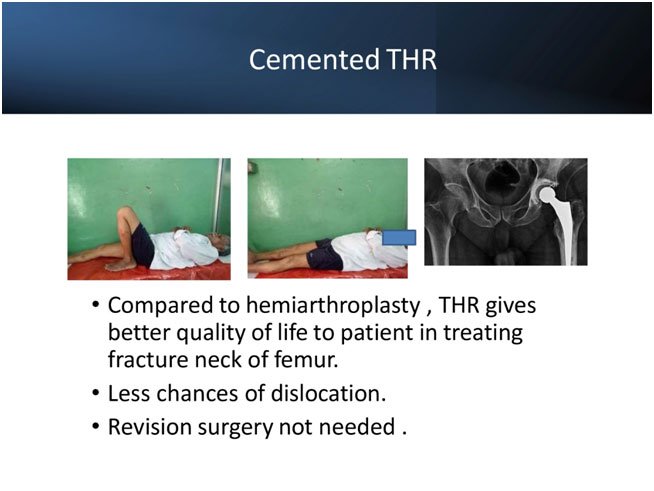 Cemented THR

• Compared to hemiarthroplasty , THR gives better quality of life to patient in treating fracture neck of femur.
• Less chances of dislocation.
• Revision surgery not needed .